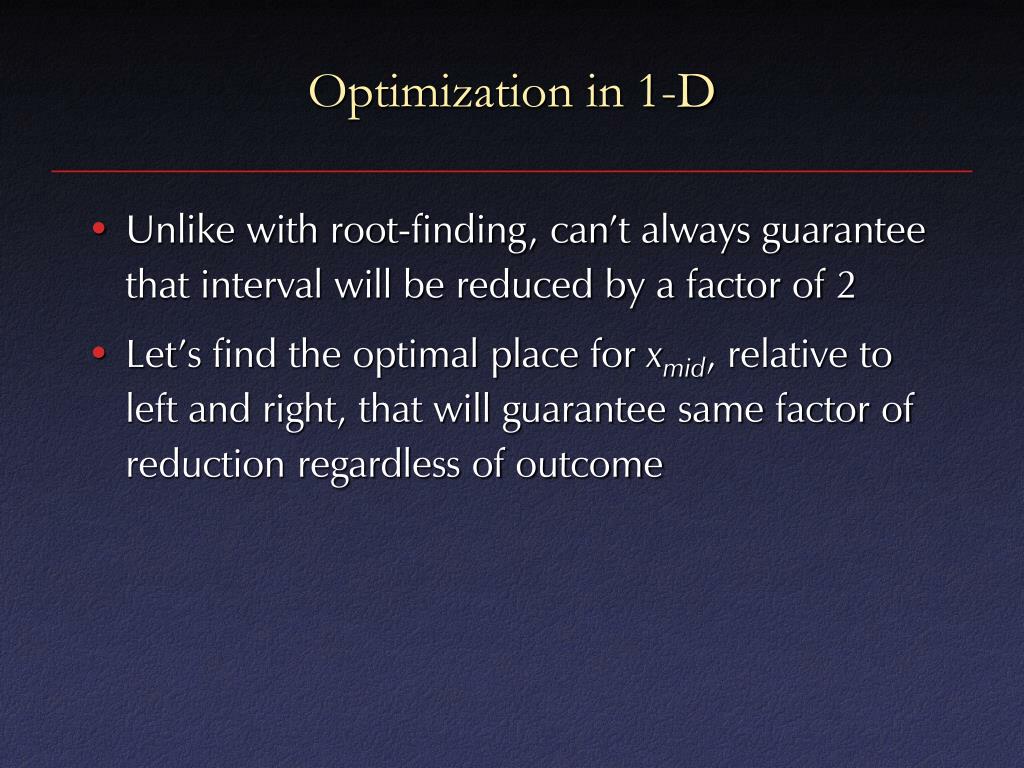 Optimization in 1-D

• Unlike with root-finding, can't always guarantee that interval will be reduced by a factor of 2

• Let's find the optimal place for $x_{mid}$, relative to left and right, that will guarantee same factor of reduction regardless of outcome